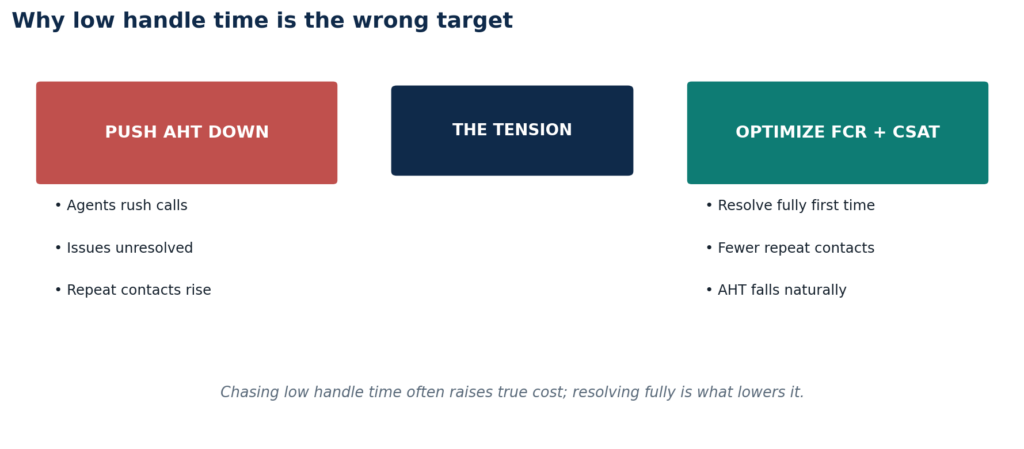 Why low handle time is the wrong target

PUSH AHT DOWN

• Agents rush calls

• Issues unresolved

• Repeat contacts rise

THE TENSION

OPTIMIZE FCR + CSAT

• Resolve fully first time

• Fewer repeat contacts

• AHT falls naturally

Chasing low handle time often raises true cost; resolving fully is what lowers it.